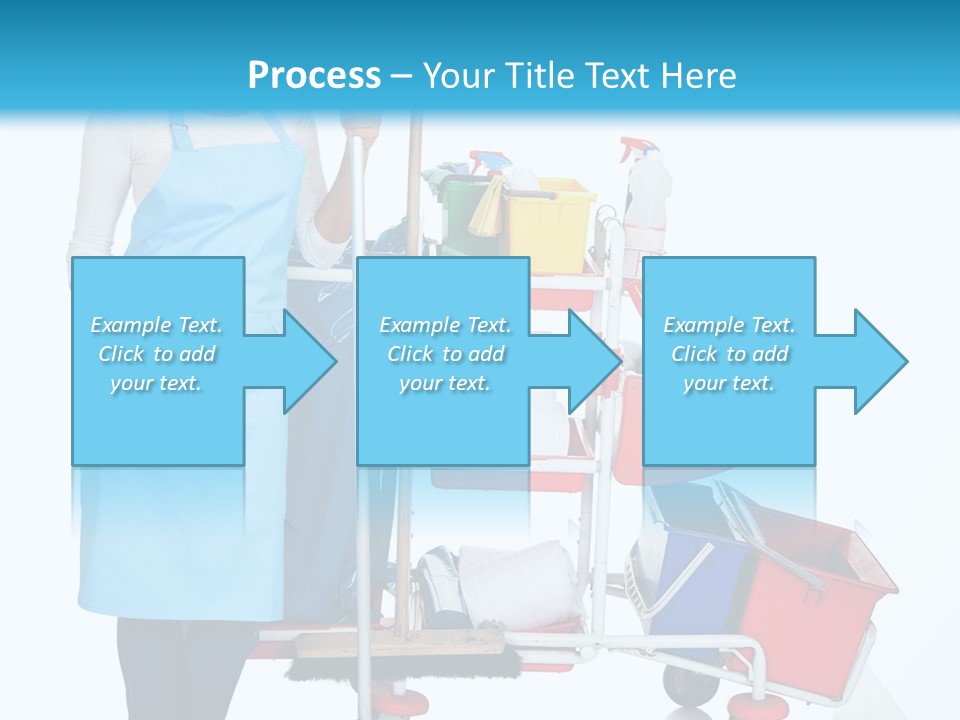 Process – Your Title Text Here

Example Text. Click to add your text.

Example Text. Click to add your text.

Example Text. Click to add your text.